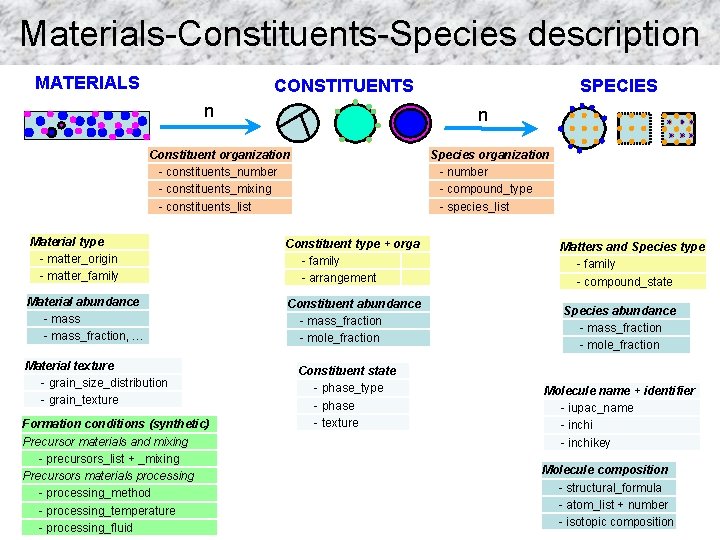 Materials-Constituents-Species description

MATERIALS

n

CONSTITUENTS

n

SPECIES

Constituent organization
- constituents_number
- constituents_mixing
- constituents_list

Species organization
- number
- compound_type
- species_list

Material type
- matter_origin
- matter_family

Material abundance
- mass
- mass_fraction, ...

Material texture
- grain_size_distribution
- grain_texture

Formation conditions (synthetic)
Precursor materials and mixing
- precursors_list + _mixing
Precursors materials processing
- processing_method
- processing_temperature
- processing_fluid

Constituent type + orga
- family
- arrangement

Constituent abundance
- mass_fraction
- mole_fraction

Constituent state
- phase_type
- phase
- texture

Matters and Species type
- family
- compound_state

Species abundance
- mass_fraction
- mole_fraction

Molecule name + identifier
- iupac_name
- inchi
- inchikey

Molecule composition
- structural_formula
- atom_list + number
- isotopic composition